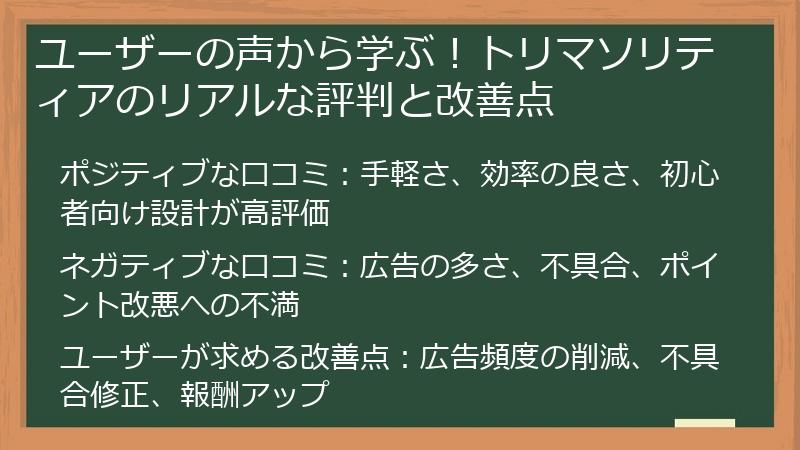 ユーザーの声から学ぶ！トリマソリティアのリアルな評判と改善点

ポジティブな口コミ：手軽さ、効率の良さ、初心者向け設計が高評価

ネガティブな口コミ：広告の多さ、不具合、ポイント改悪への不満

ユーザーが求める改善点：広告頻度の削減、不具合修正、報酬アップ